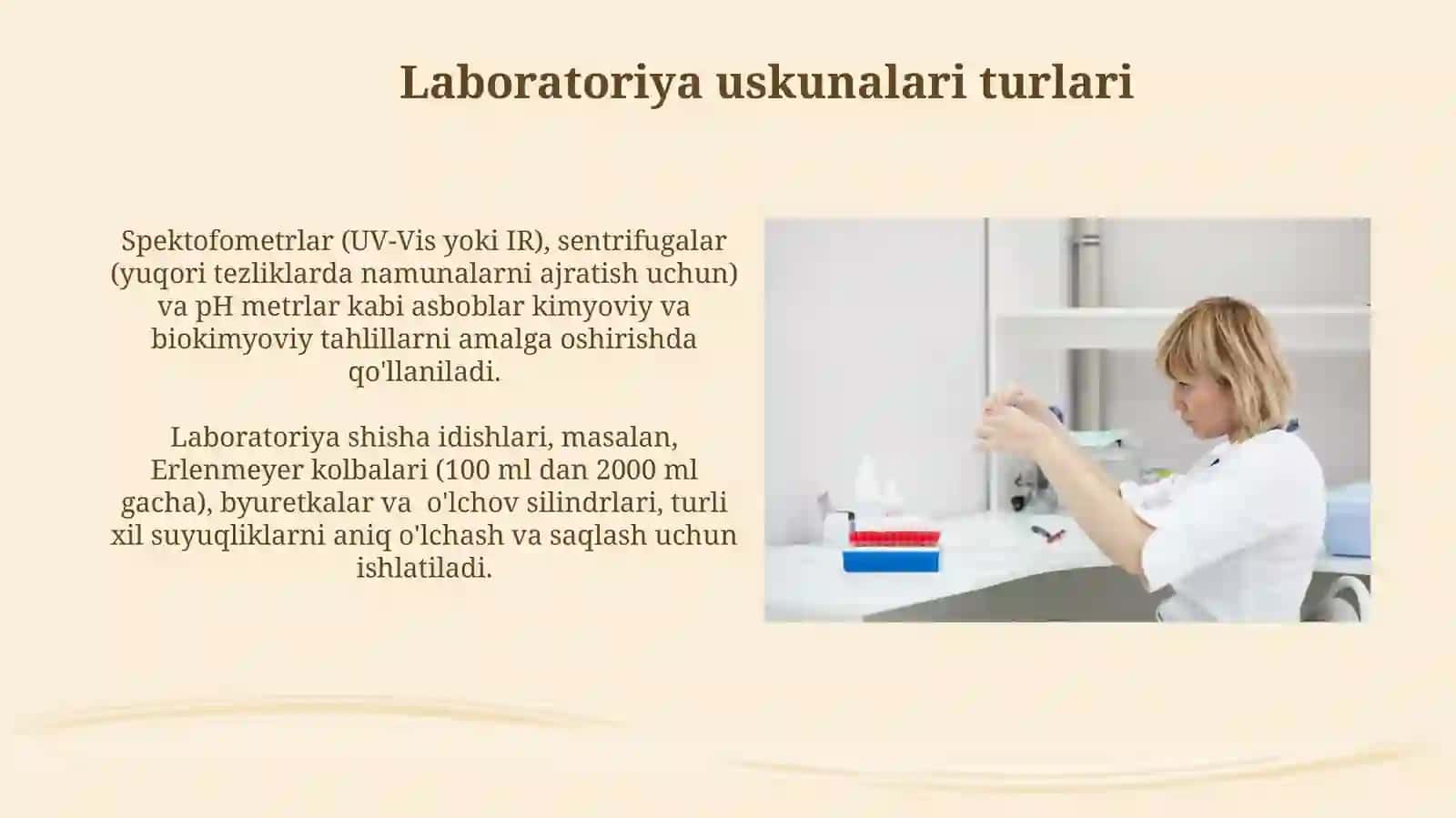 Laboratoriya uskunalari turlari

Spektofometrlar (UV-Vis yoki IR), sentrifugalar (yuqori tezliklarda namunalarni ajratish uchun) va pH metrlar kabi asboblar kimyoviy va biokimyoviy tahlillarni amalga oshirishda qo'llaniladi.

Laboratoriya shisha idishlari, masalan, Erlenmeyer kolbalari (100 ml dan 2000 ml gacha), byuretkalar va o'lchov silindrlari, turli xil suyuqliklarni aniq o'lchash va saqlash uchun ishlatiladi.